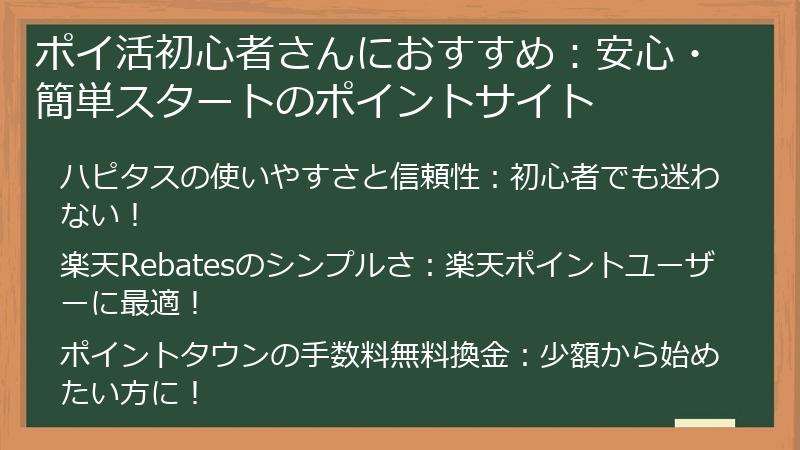 ポイ活初心者さんにおすすめ：安心・簡単スタートのポイントサイト

ハピタスの使いやすさと信頼性：初心者でも迷わない！

楽天Rebatesのシンプルさ：楽天ポイントユーザーに最適！

ポイントタウンの手数料無料換金：少額から始めたい方に！